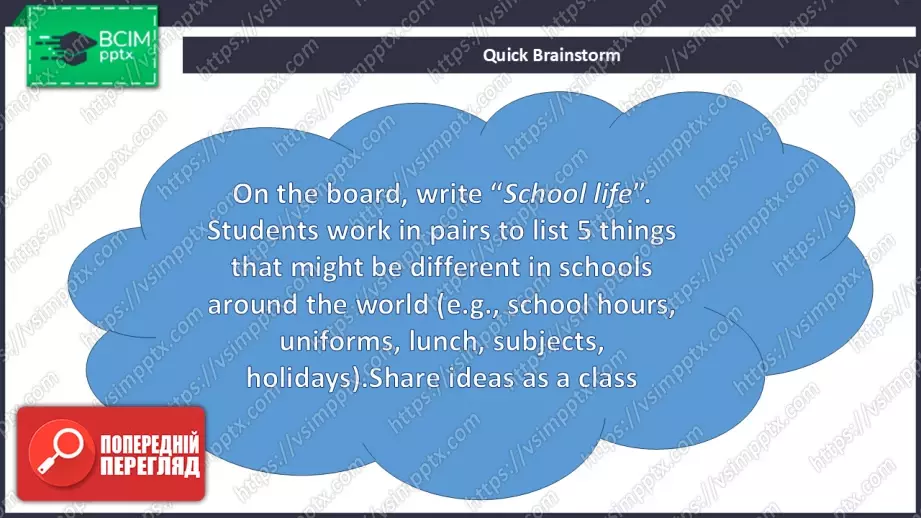 ВСІМ
pptx

Quick Brainstorm

On the board, write "School life". Students work in pairs to list 5 things that might be different in schools around the world (e.g., school hours, uniforms, lunch, subjects, holidays).Share ideas as a class

ПОПЕРЕДНІЙ ПЕРЕГЛЯД

https://vsimpptx.com